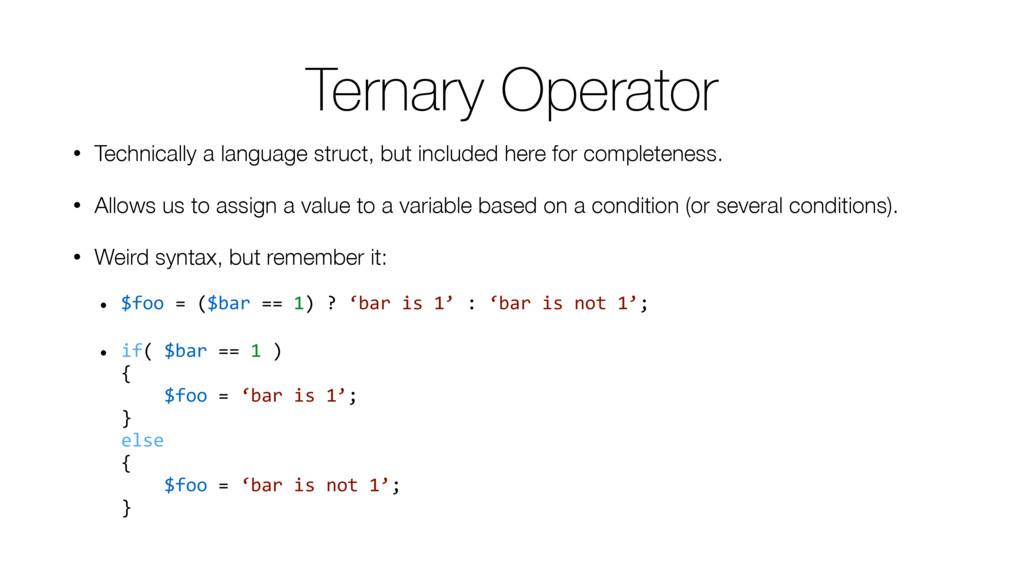 Ternary Operator

• Technically a language struct, but included here for completeness.

• Allows us to assign a value to a variable based on a condition (or several conditions).

• Weird syntax, but remember it:

• $foo = ($bar == 1) ? ‘bar is 1’ : ‘bar is not 1’;

• if( $bar == 1 )
{
    $foo = ‘bar is 1’;
}
else
{
    $foo = ‘bar is not 1’;
}